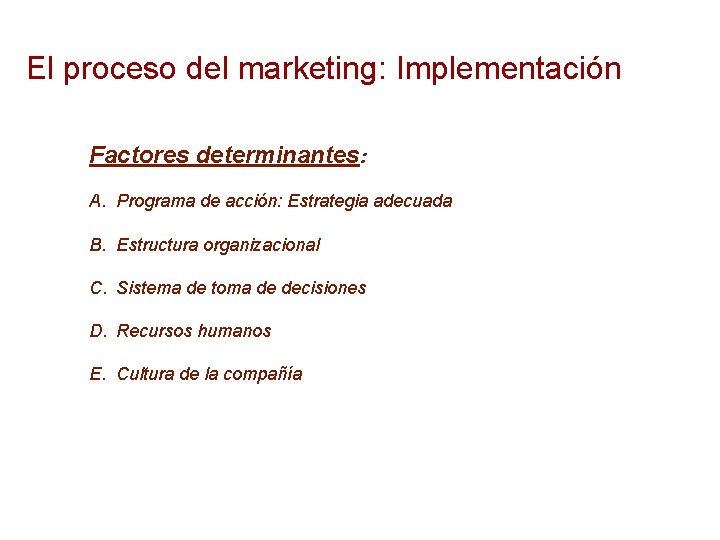 El proceso del marketing: Implementación

Factores determinantes:

A. Programa de acción: Estrategia adecuada

B. Estructura organizacional

C. Sistema de toma de decisiones

D. Recursos humanos

E. Cultura de la compañía